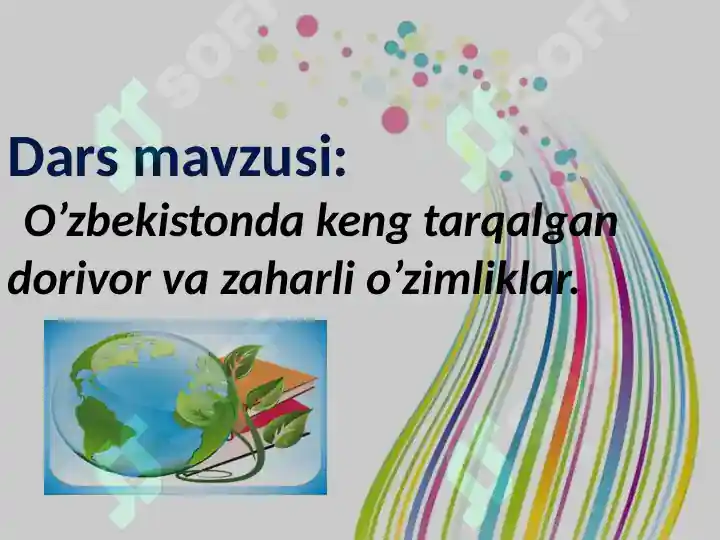 SOFT SOFT

Dars mavzusi:

O’zbekistonda keng tarqalgan dorivor va zaharli o’zimliklar.